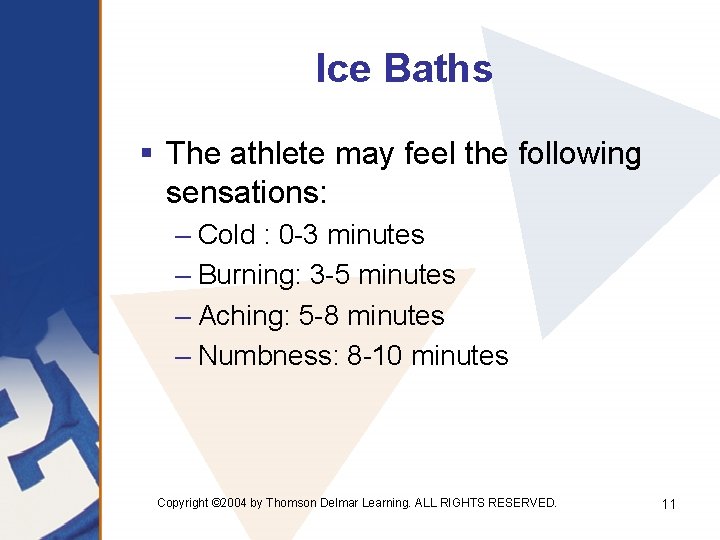 Ice Baths

▪ The athlete may feel the following sensations:
– Cold : 0-3 minutes
– Burning: 3-5 minutes
– Aching: 5-8 minutes
– Numbness: 8-10 minutes

Copyright ©2004 by Thomson Delmar Learning. ALL RIGHTS RESERVED.

11